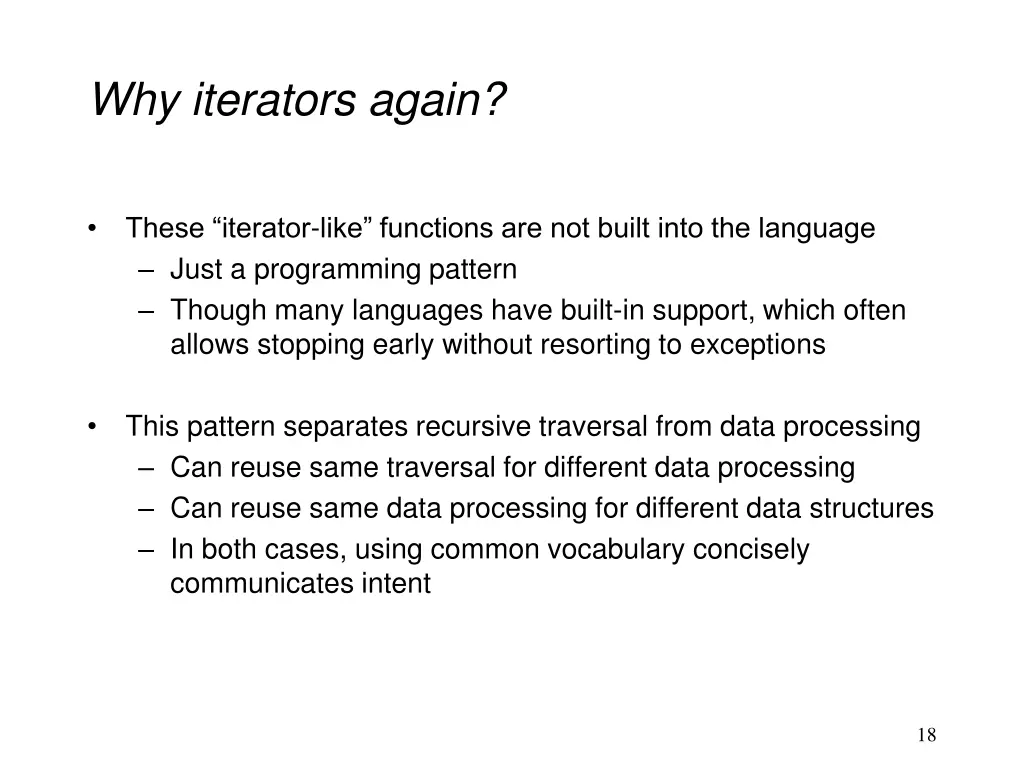 Why iterators again?

• These “iterator-like” functions are not built into the language
– Just a programming pattern
– Though many languages have built-in support, which often allows stopping early without resorting to exceptions

• This pattern separates recursive traversal from data processing
– Can reuse same traversal for different data processing
– Can reuse same data processing for different data structures
– In both cases, using common vocabulary concisely communicates intent

18